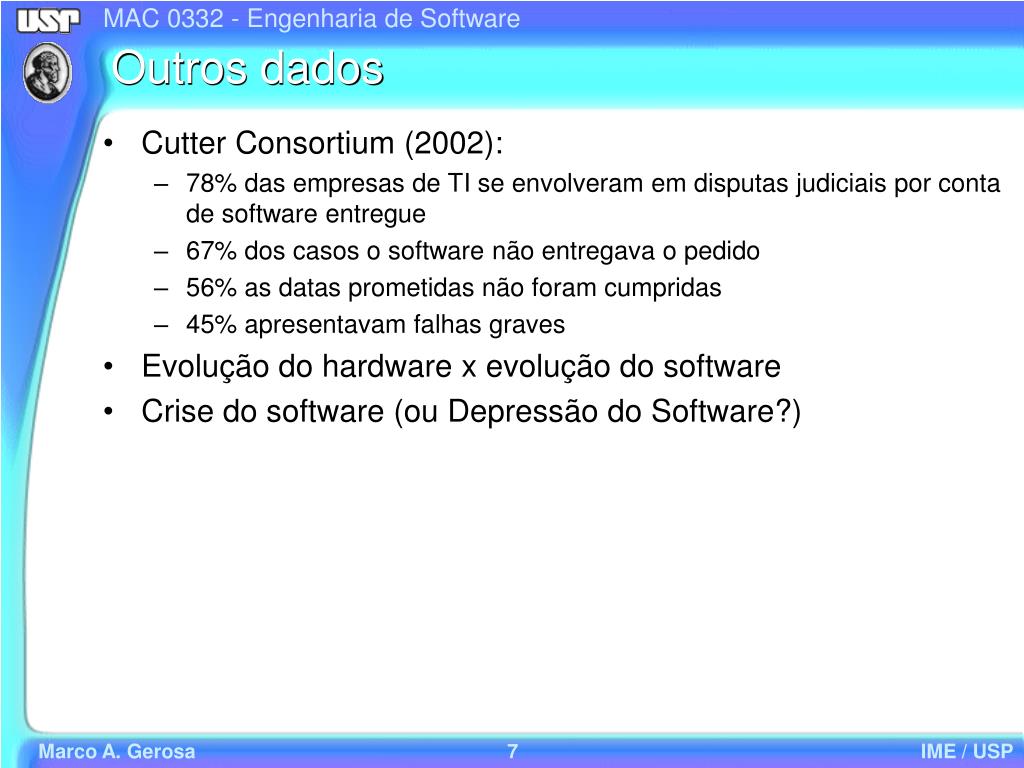 USP

MAC 0332 - Engenharia de Software

Outros dados

• Cutter Consortium (2002):
– 78% das empresas de TI se envolveram em disputas judiciais por conta de software entregue
– 67% dos casos o software não entregava o pedido
– 56% as datas prometidas não foram cumpridas
– 45% apresentavam falhas graves
• Evolução do hardware x evolução do software
• Crise do software (ou Depressão do Software?)

Marco A. Gerosa

7

IME / USP